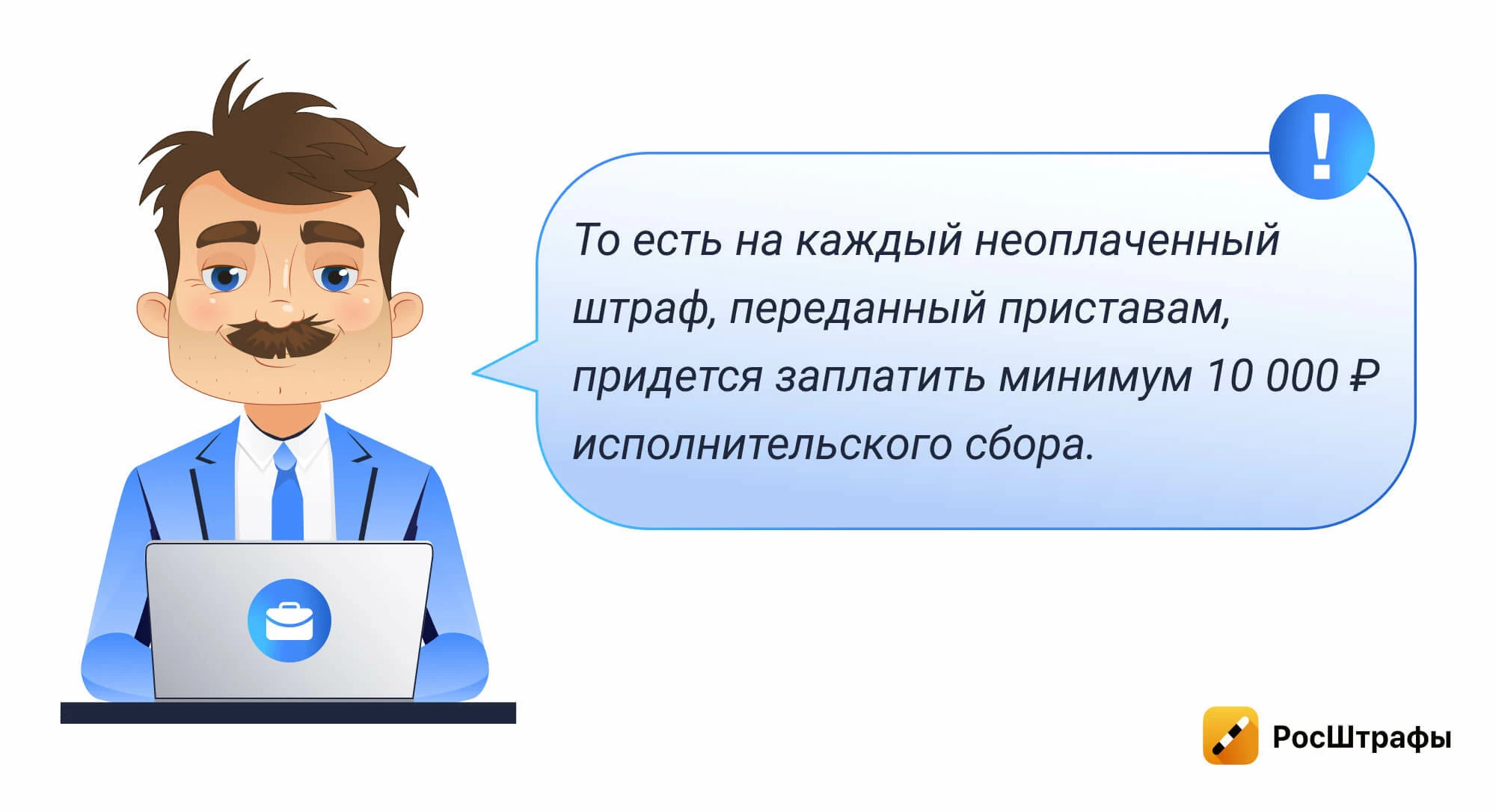 !

То есть на каждый неоплаченный штраф, переданный приставам, придется заплатить минимум 10 000 ₽ исполнительского сбора.

РосШтрафы